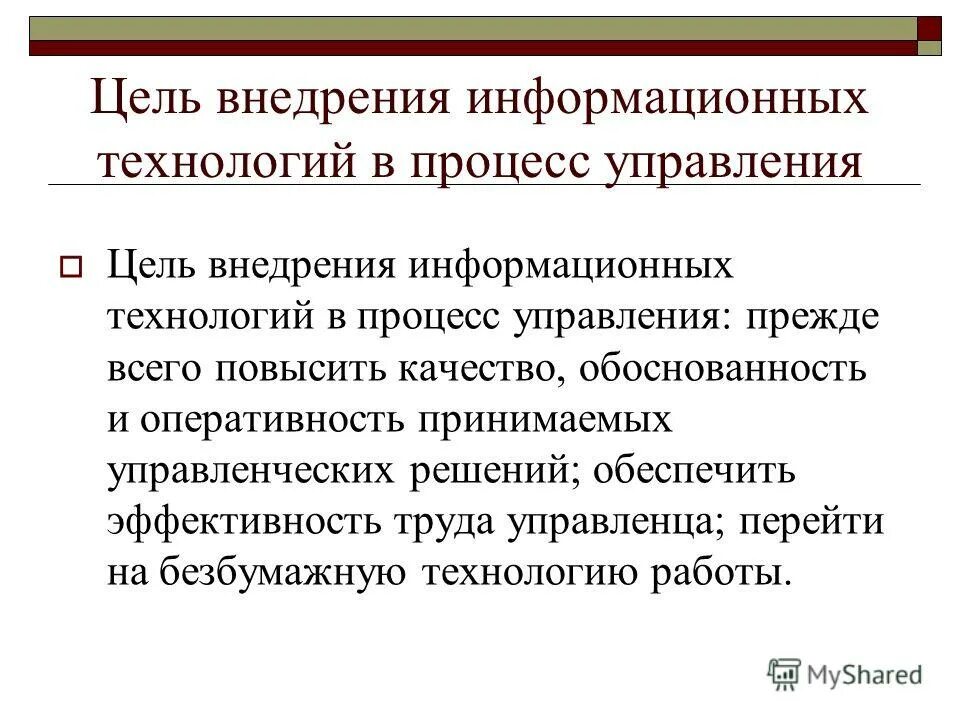 Цель внедрения информационных технологий в процесс управления

Цель внедрения информационных технологий в процесс управления: прежде всего повысить качество, обоснованность и оперативность принимаемых управленческих решений; обеспечить эффективность труда управленца; перейти на безбумажную технологию работы.

MyShared